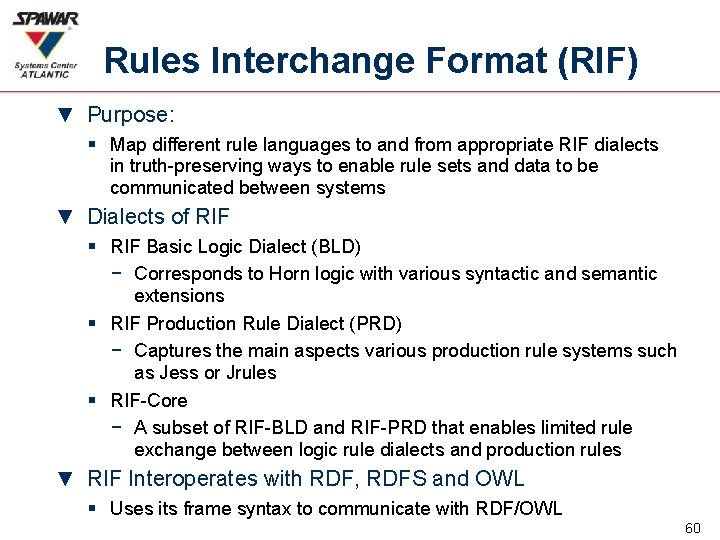 SPAWAR
Systems Center
ATLANTIC

Rules Interchange Format (RIF)

▼ Purpose:
▪ Map different rule languages to and from appropriate RIF dialects in truth-preserving ways to enable rule sets and data to be communicated between systems

▼ Dialects of RIF
▪ RIF Basic Logic Dialect (BLD)
− Corresponds to Horn logic with various syntactic and semantic extensions
▪ RIF Production Rule Dialect (PRD)
− Captures the main aspects various production rule systems such as Jess or Jrules
▪ RIF-Core
− A subset of RIF-BLD and RIF-PRD that enables limited rule exchange between logic rule dialects and production rules

▼ RIF Interoperates with RDF, RDFS and OWL
▪ Uses its frame syntax to communicate with RDF/OWL

60